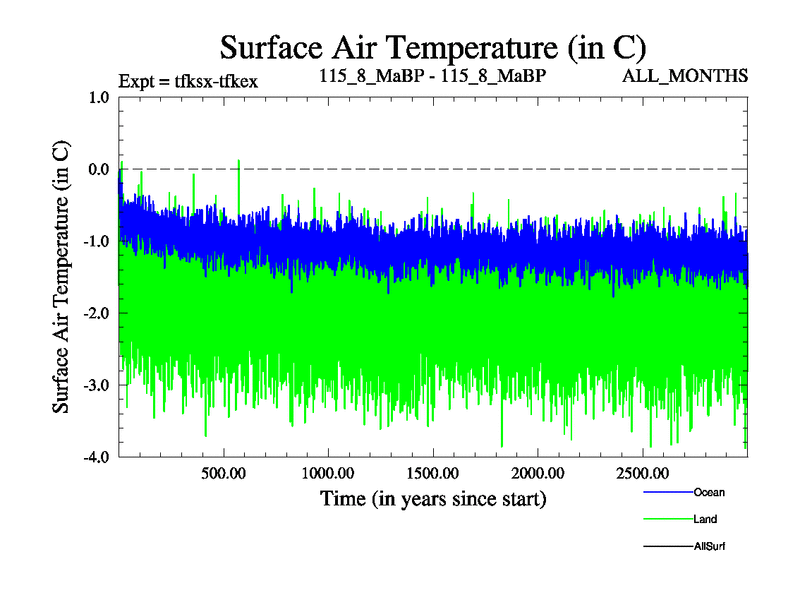 Surface Air Temperature (in C)

Expt = tfksx-tfkex

115_8_MaBP - 115_8_MaBP

ALL_MONTHS

Surface Air Temperature (in C)

1.0
0.0
-1.0
-2.0
-3.0
-4.0

500.00
1000.00
1500.00
2000.00
2500.00

Time (in years since start)

Ocean
Land
AllSurf